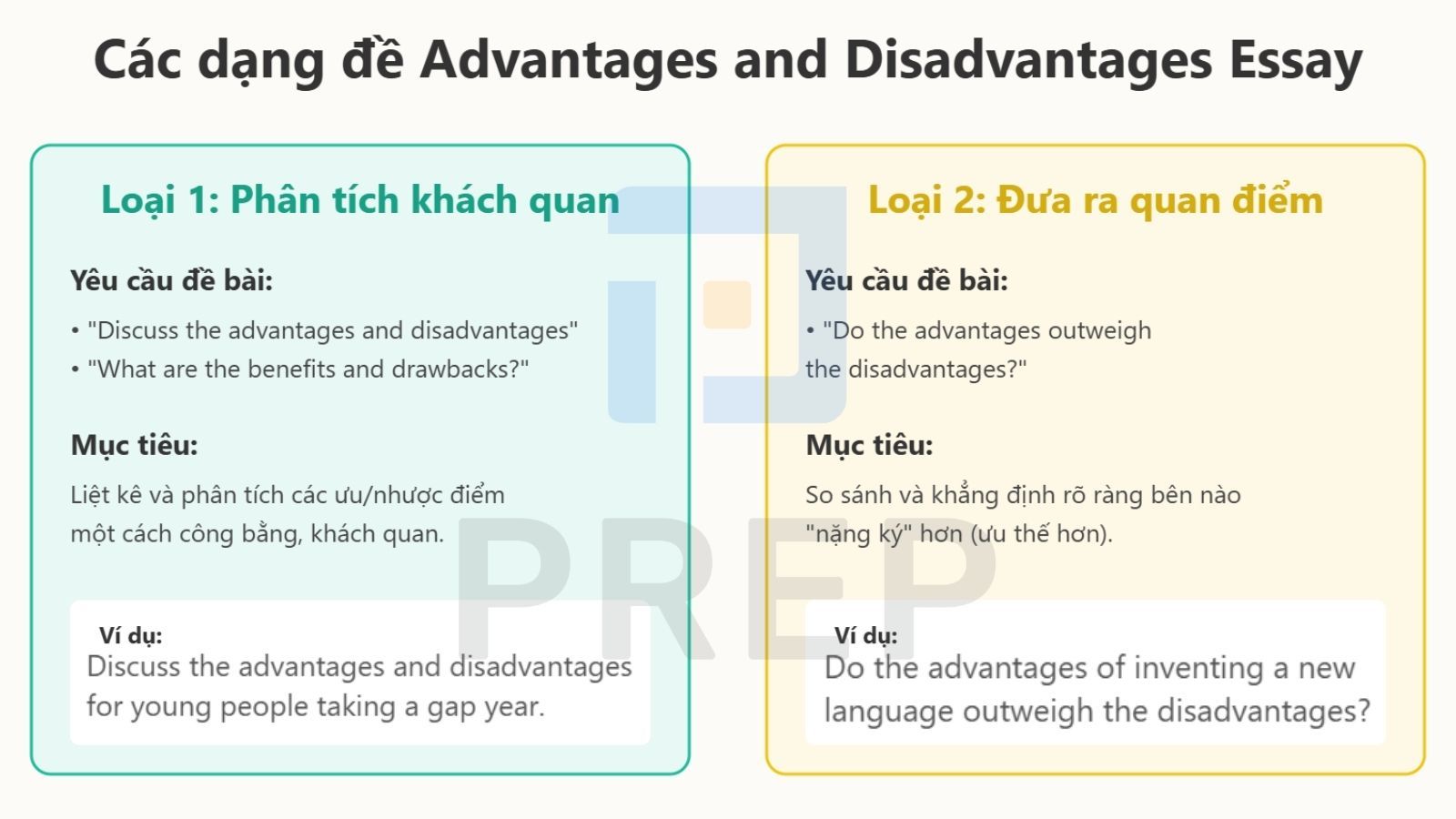 Các dạng đề Advantages and Disadvantages Essay

Loại 1: Phân tích khách quan

Yêu cầu đề bài:

• "Discuss the advantages and disadvantages"
• "What are the benefits and drawbacks?"

Mục tiêu:

Liệt kê và phân tích các ưu/nhược điểm một cách công bằng, khách quan.

Ví dụ:
Discuss the advantages and disadvantages for young people taking a gap year.

Loại 2: Đưa ra quan điểm

Yêu cầu đề bài:

• "Do the advantages outweigh the disadvantages?"

Mục tiêu:

So sánh và khẳng định rõ ràng bên nào "nặng ký" hơn (ưu thế hơn).

Ví dụ:
Do the advantages of inventing a new language outweigh the disadvantages?

PREP